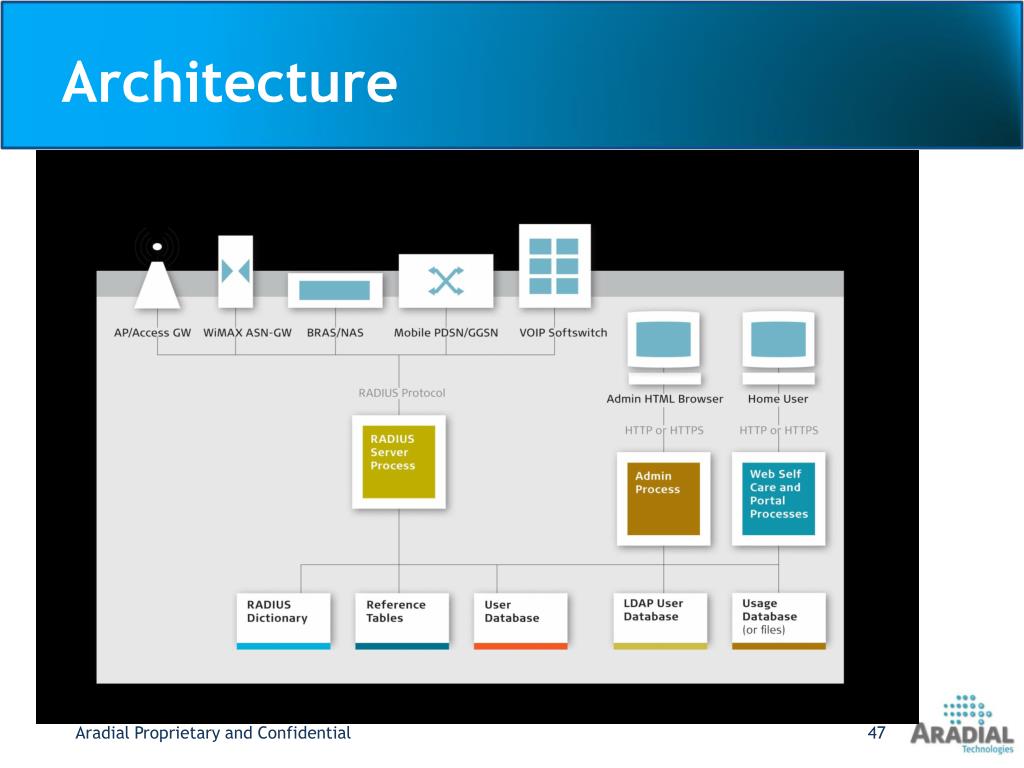 Architecture

AP/Access GW WiMAX ASN-GW BRAS/NAS Mobile PDSN/GGSN VOIP Softswitch

RADIUS Protocol

Admin HTML Browser

Home User

HTTP or HTTPS

HTTP or HTTPS

RADIUS Server Process

Admin Process

Web Self Care and Portal Processes

RADIUS Dictionary

Reference Tables

User Database

LDAP User Database

Usage Database (or files)

Aradial Proprietary and Confidential

47

ARADIAL Technologies